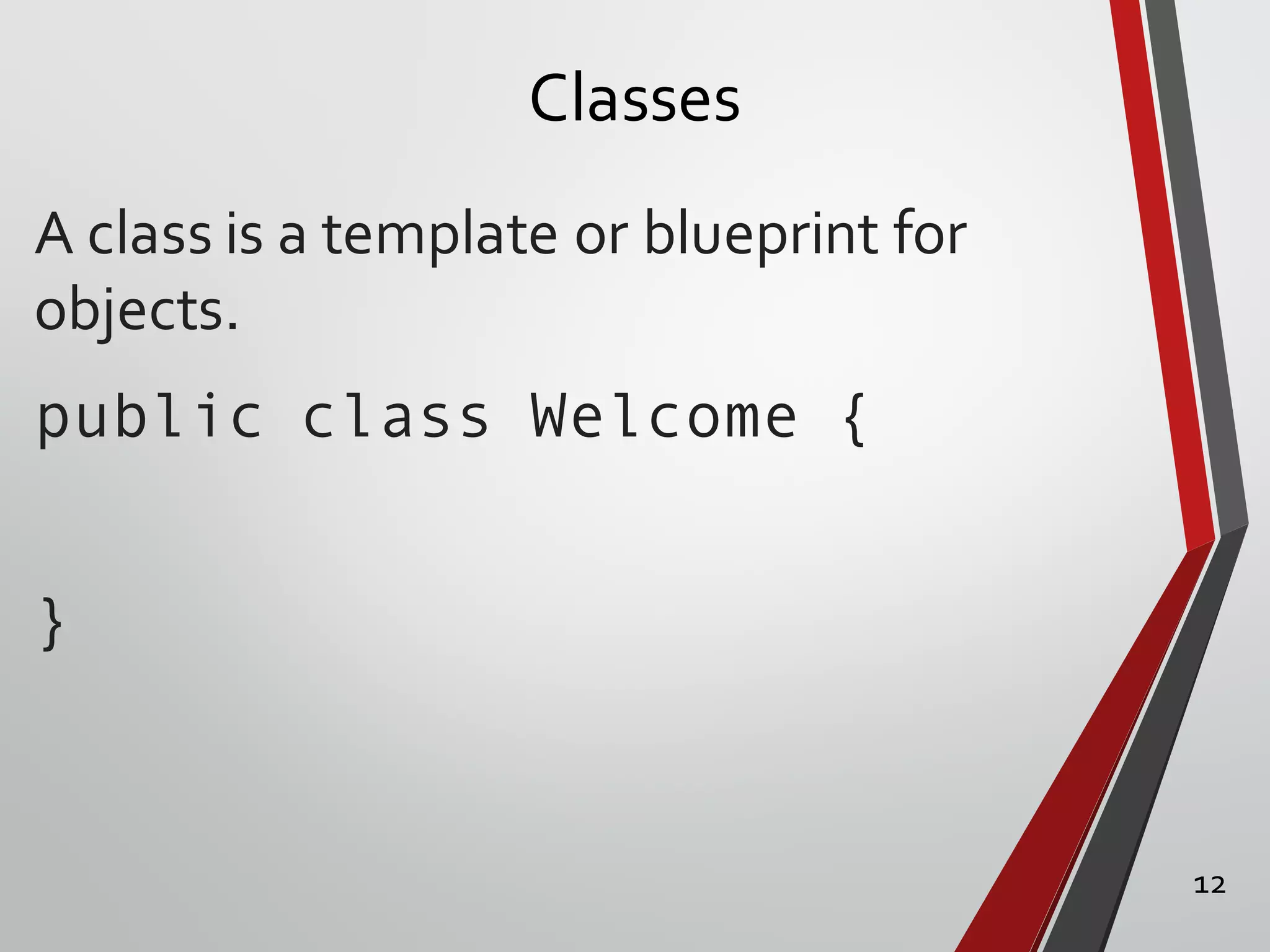 Classes

A class is a template or blueprint for objects.

public class Welcome {

}

12